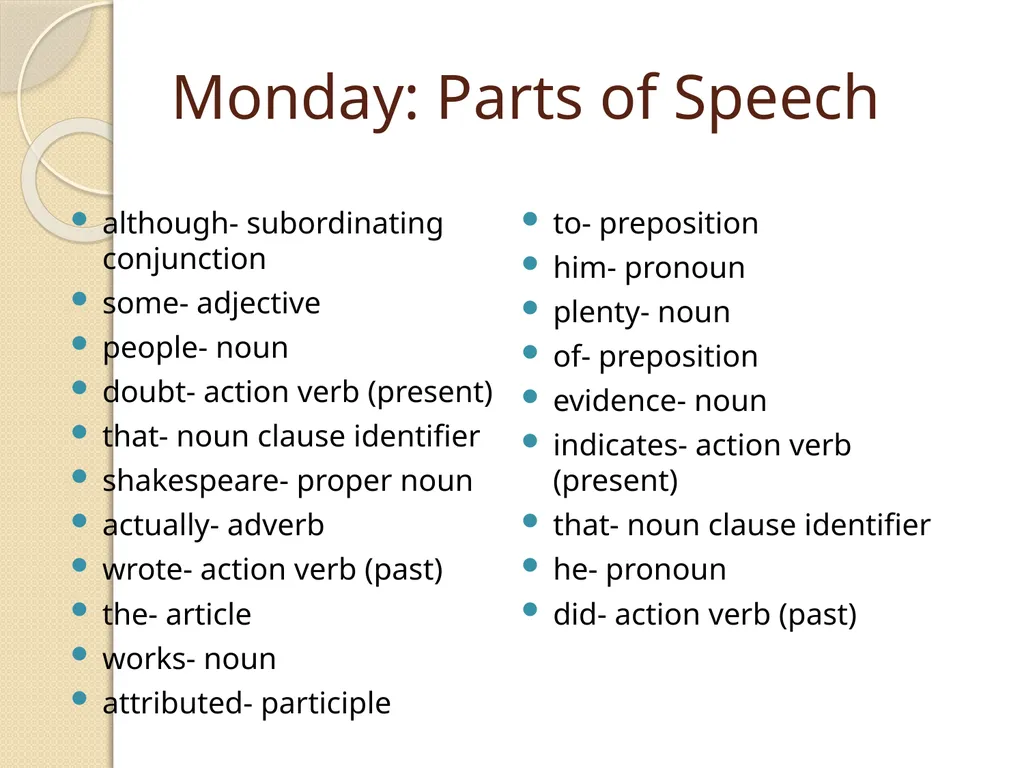 Monday: Parts of Speech

- although- subordinating conjunction
- some- adjective
- people- noun
- doubt- action verb (present)
- that- noun clause identifier
- shakespeare- proper noun
- actually- adverb
- wrote- action verb (past)
- the- article
- works- noun
- attributed- participle

- to- preposition
- him- pronoun
- plenty- noun
- of- preposition
- evidence- noun
- indicates- action verb (present)
- that- noun clause identifier
- he- pronoun
- did- action verb (past)